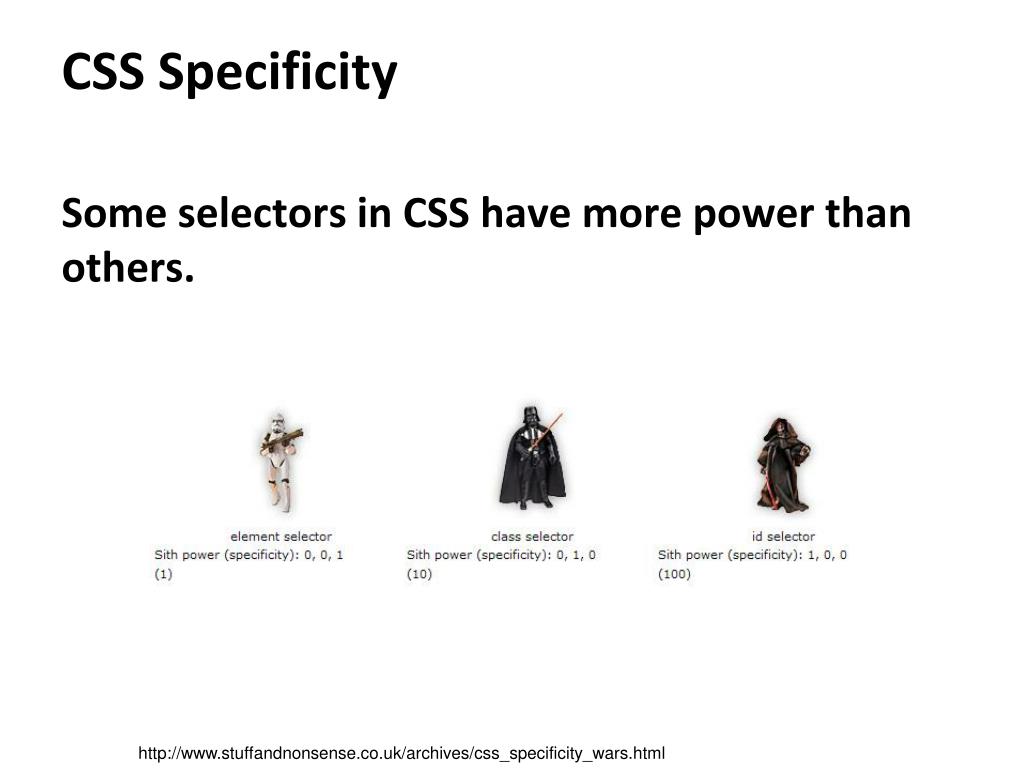 CSS Specificity

Some selectors in CSS have more power than others.

element selector
Sith power (specificity): 0, 0, 1
(1)

class selector
Sith power (specificity): 0, 1, 0
(10)

id selector
Sith power (specificity): 1, 0, 0
(100)

http://www.stuffandnonsense.co.uk/archives/css_specificity_wars.html